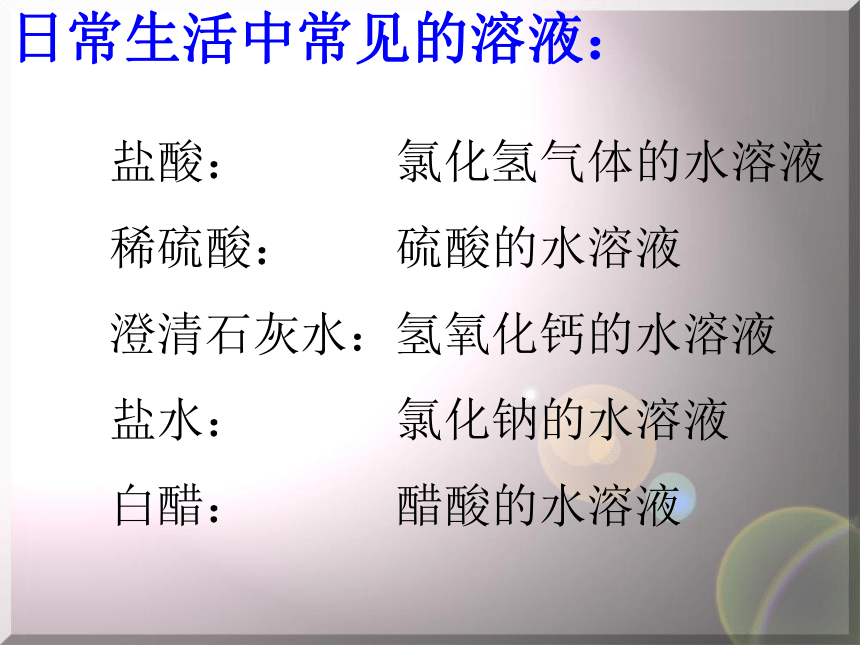 日常生活中常见的溶液：

盐酸：　　　氯化氢气体的水溶液

稀硫酸：　　硫酸的水溶液

澄清石灰水：氢氧化钙的水溶液

盐水：　　　氯化钠的水溶液

白醋：　　　醋酸的水溶液